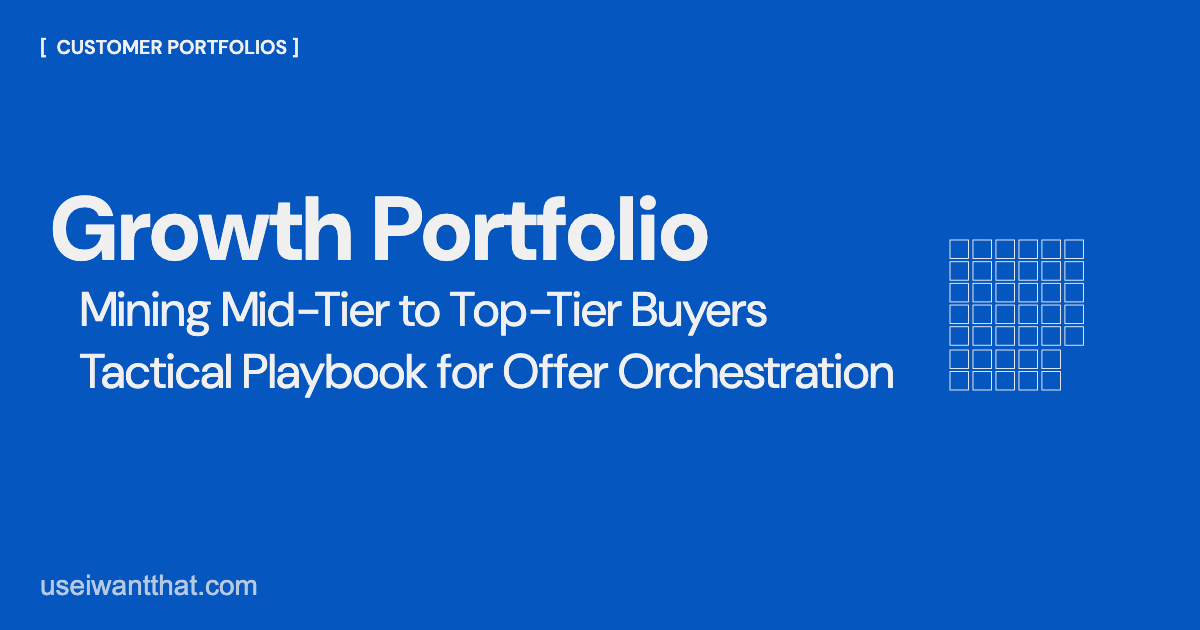 [ CUSTOMER PORTFOLIOS ]

Growth Portfolio

Mining Mid-Tier to Top-Tier Buyers
Tactical Playbook for Offer Orchestration

useiwantthat.com